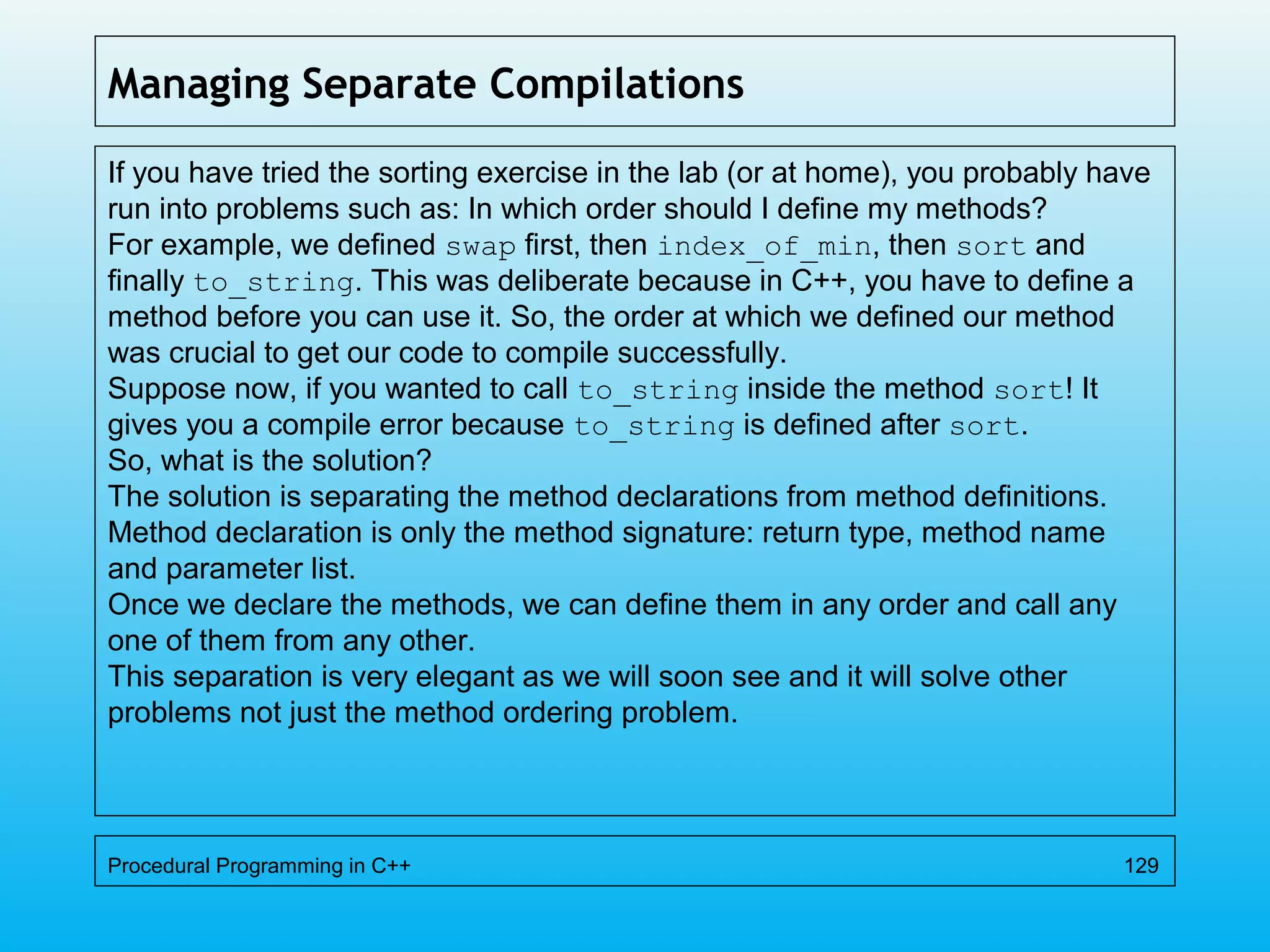 Managing Separate Compilations

If you have tried the sorting exercise in the lab (or at home), you probably have run into problems such as: In which order should I define my methods?
For example, we defined swap first, then index_of_min, then sort and finally to_string. This was deliberate because in C++, you have to define a method before you can use it. So, the order at which we defined our method was crucial to get our code to compile successfully.
Suppose now, if you wanted to call to_string inside the method sort! It gives you a compile error because to_string is defined after sort.
So, what is the solution?
The solution is separating the method declarations from method definitions. Method declaration is only the method signature: return type, method name and parameter list.
Once we declare the methods, we can define them in any order and call any one of them from any other.
This separation is very elegant as we will soon see and it will solve other problems not just the method ordering problem.

Procedural Programming in C++ 129